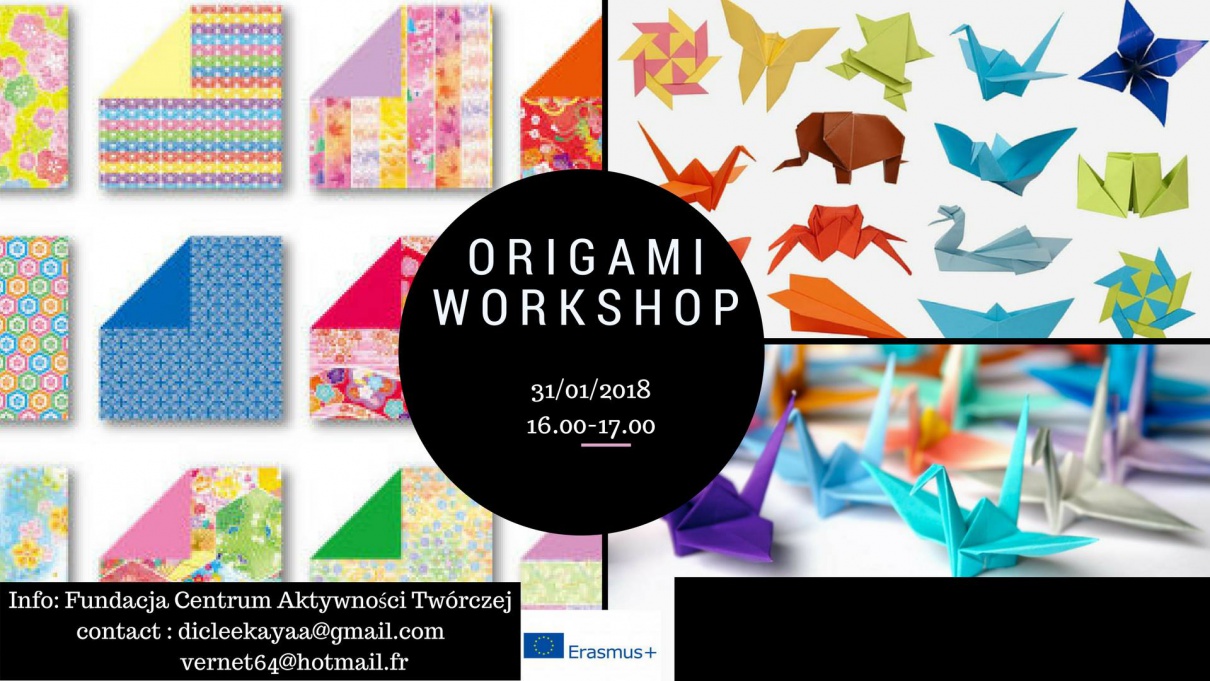 ORIGAMI WORKSHOP

31/01/2018
16.00-17.00

Info: Fundacja Centrum Aktywności Twórczej
contact : dicleekayaa@gmail.com
vernet64@hotmail.fr

Erasmus+